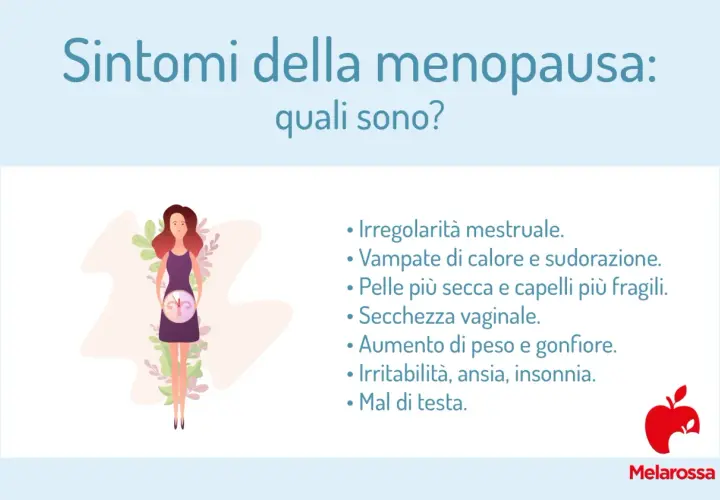 Sintomi della menopausa: quali sono?

• Irregolarità mestruale.
• Vampate di calore e sudorazione.
• Pelle più secca e capelli più fragili.
• Secchezza vaginale.
• Aumento di peso e gonfiore.
• Irritabilità, ansia, insonnia.
• Mal di testa.

Melarossa